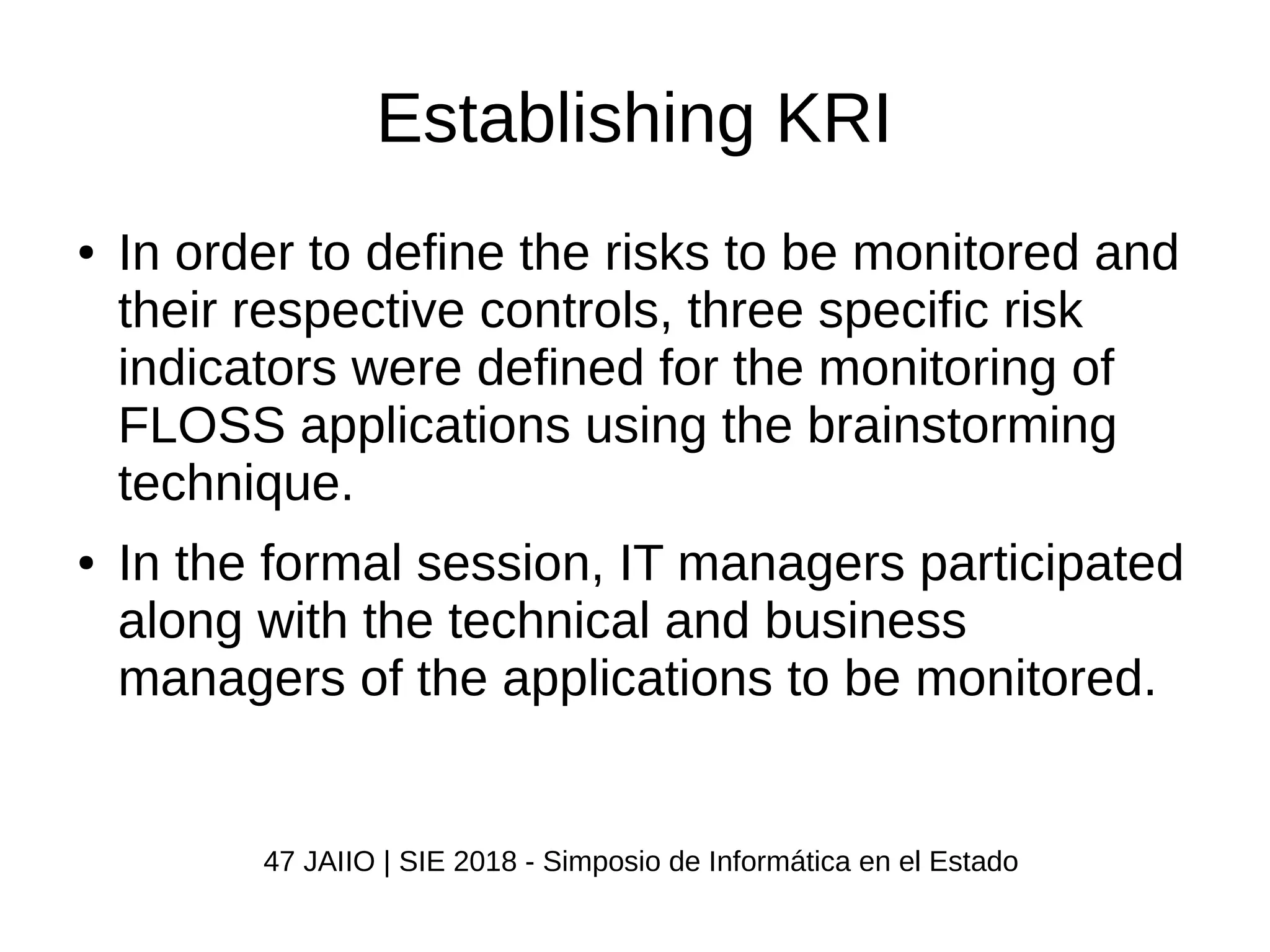 Establishing KRI

• In order to define the risks to be monitored and their respective controls, three specific risk indicators were defined for the monitoring of FLOSS applications using the brainstorming technique.

• In the formal session, IT managers participated along with the technical and business managers of the applications to be monitored.

47 JAIIO | SIE 2018 - Simposio de Informática en el Estado